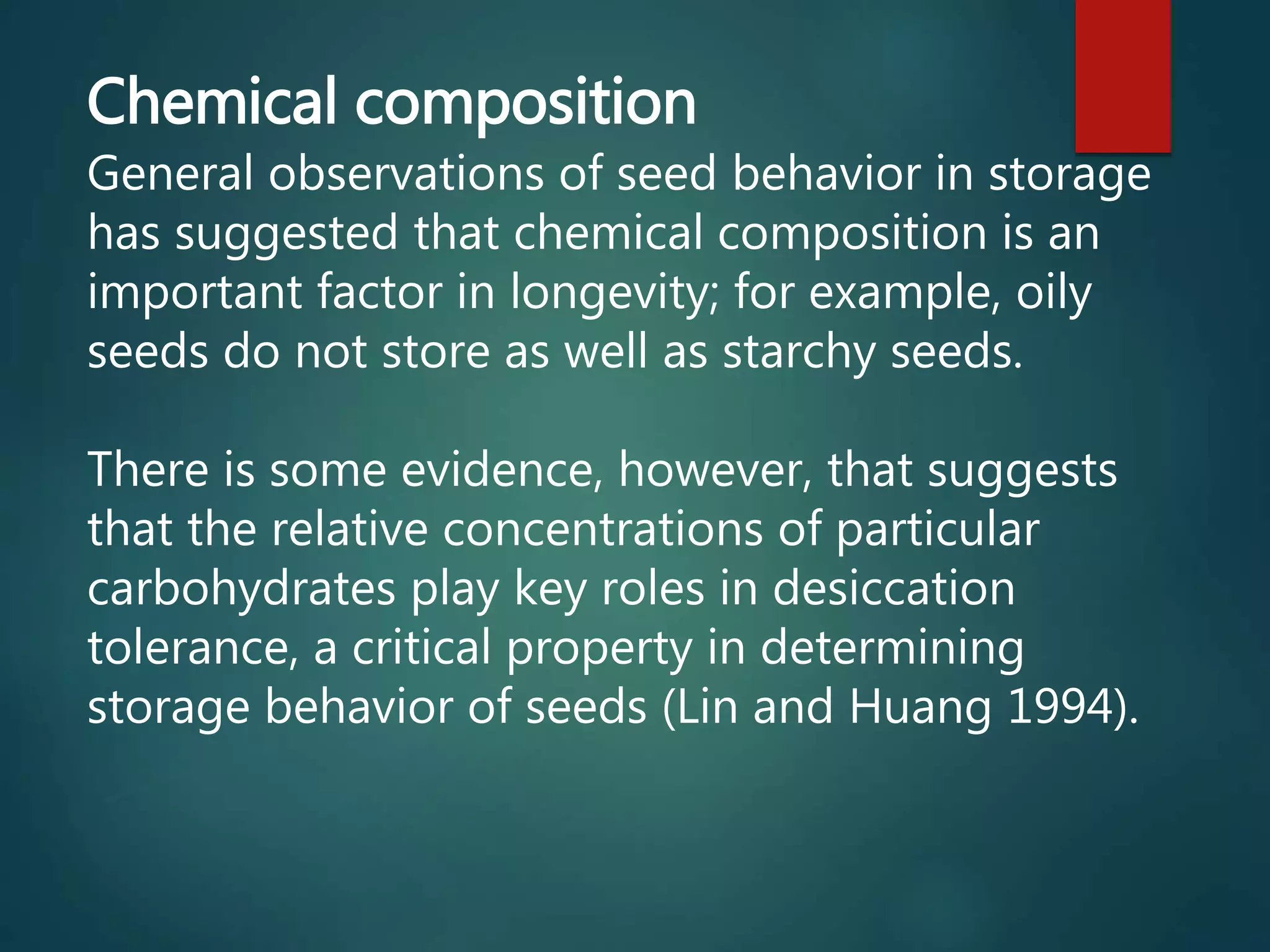 Chemical composition

General observations of seed behavior in storage has suggested that chemical composition is an important factor in longevity; for example, oily seeds do not store as well as starchy seeds.

There is some evidence, however, that suggests that the relative concentrations of particular carbohydrates play key roles in desiccation tolerance, a critical property in determining storage behavior of seeds (Lin and Huang 1994).